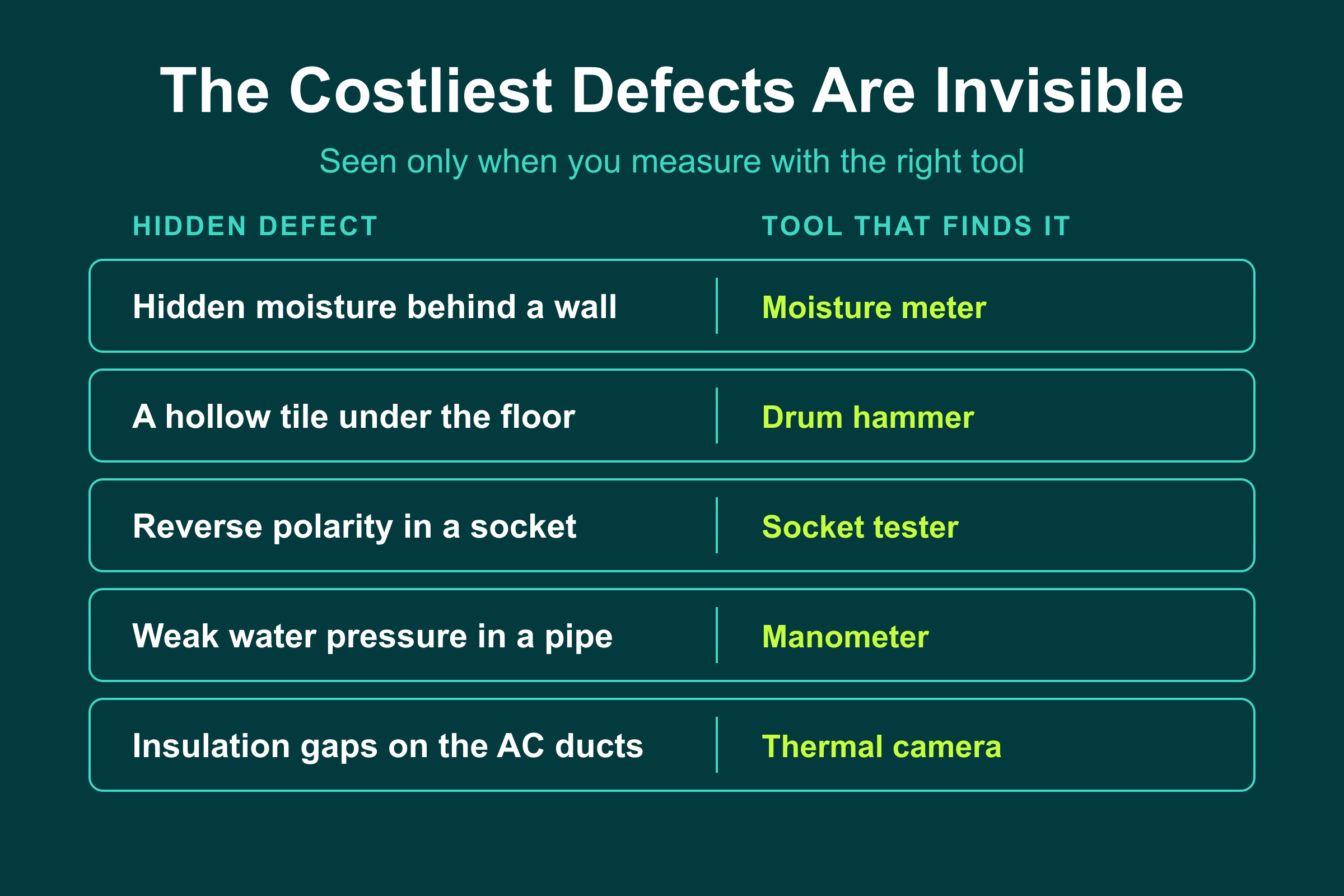 The Costliest Defects Are Invisible

Seen only when you measure with the right tool

| HIDDEN DEFECT | TOOL THAT FINDS IT |
|---|---|
| Hidden moisture behind a wall | Moisture meter |
| A hollow tile under the floor | Drum hammer |
| Reverse polarity in a socket | Socket tester |
| Weak water pressure in a pipe | Manometer |
| Insulation gaps on the AC ducts | Thermal camera |